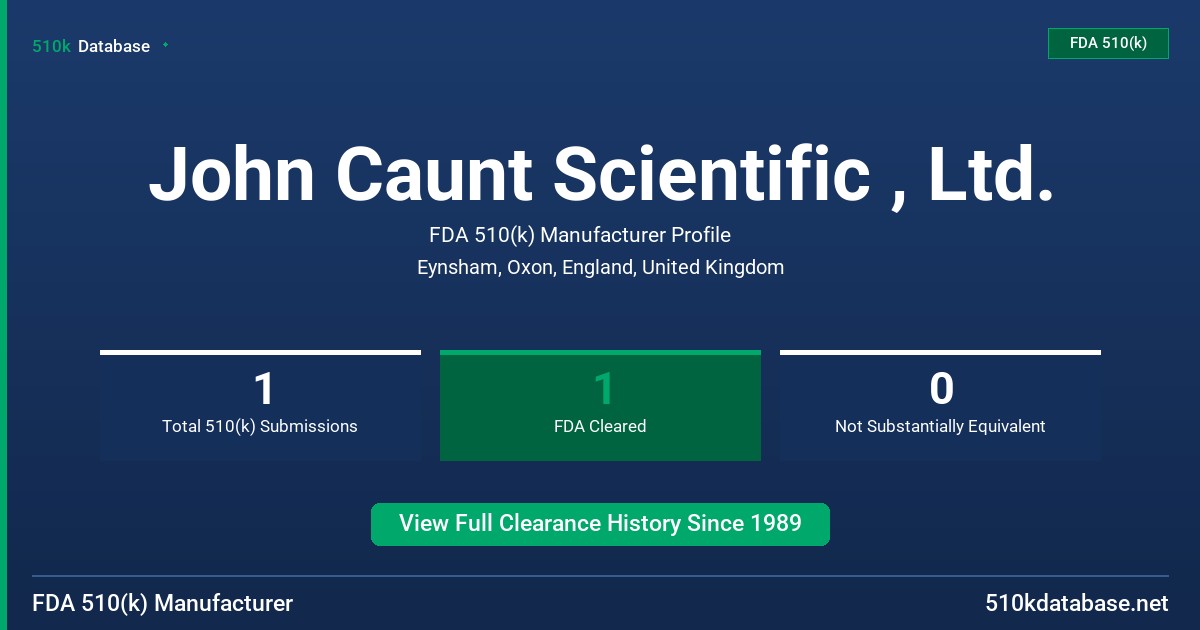 510k Database

FDA 510(k)

John Caunt Scientific , Ltd.

FDA 510(k) Manufacturer Profile

Eynsham, Oxon, England, United Kingdom

1
Total 510(k) Submissions

1
FDA Cleared

0
Not Substantially Equivalent

View Full Clearance History Since 1989

FDA 510(k) Manufacturer

510kdatabase.net